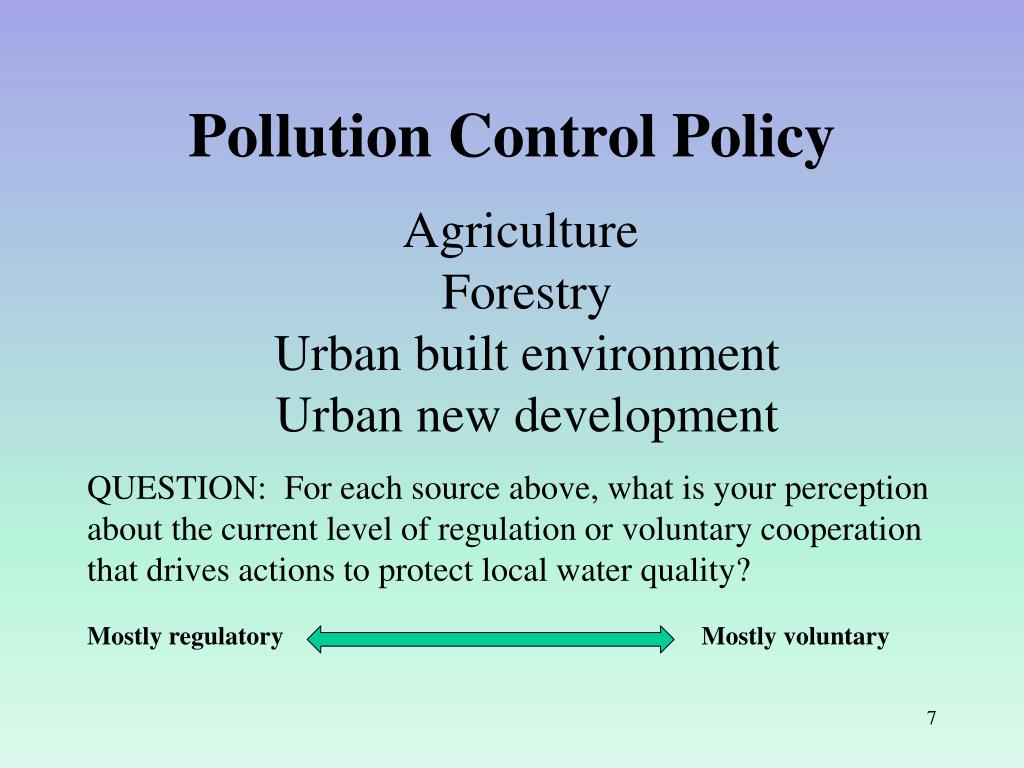 Pollution Control Policy

Agriculture
Forestry
Urban built environment
Urban new development

QUESTION: For each source above, what is your perception about the current level of regulation or voluntary cooperation that drives actions to protect local water quality?

Mostly regulatory

Mostly voluntary

7